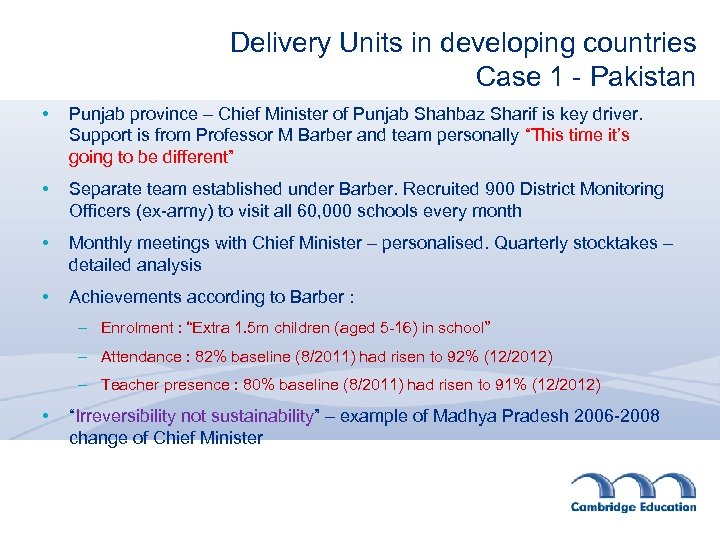 Delivery Units in developing countries
Case 1 - Pakistan

• Punjab province – Chief Minister of Punjab Shahbaz Sharif is key driver. Support is from Professor M Barber and team personally "This time it's going to be different"

• Separate team established under Barber. Recruited 900 District Monitoring Officers (ex-army) to visit all 60,000 schools every month

• Monthly meetings with Chief Minister – personalised. Quarterly stocktakes – detailed analysis

• Achievements according to Barber :

– Enrolment : "Extra 1.5m children (aged 5-16) in school"

– Attendance : 82% baseline (8/2011) had risen to 92% (12/2012)

– Teacher presence : 80% baseline (8/2011) had risen to 91% (12/2012)

• "Irreversibility not sustainability" – example of Madhya Pradesh 2006-2008 change of Chief Minister

Cambridge Education